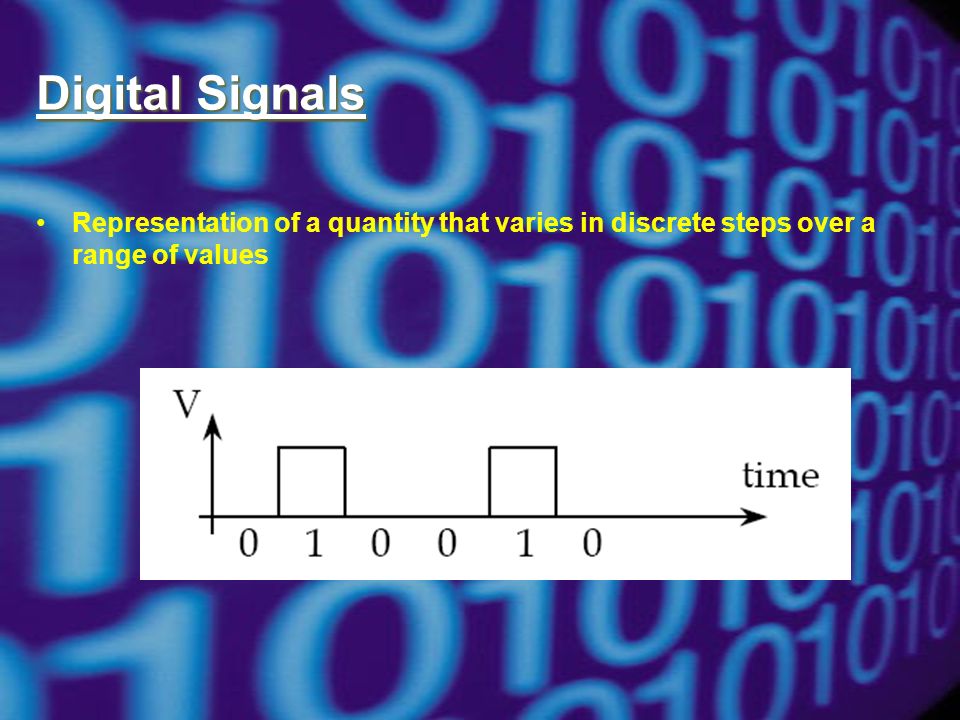 Digital Signals

• Representation of a quantity that varies in discrete steps over a range of values

V

time

0 1 0 0 1 0